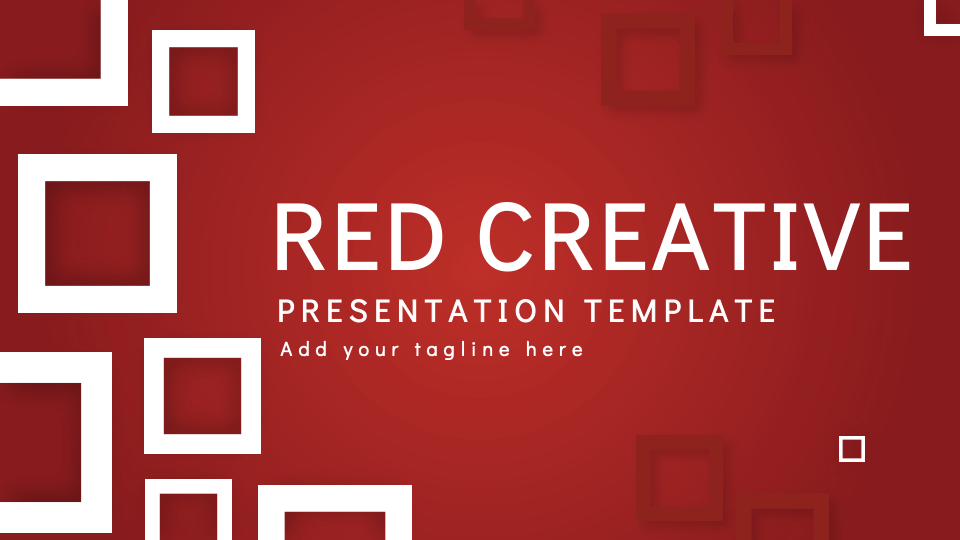 RED CREATIVE

PRESENTATION TEMPLATE

Add your tagline here